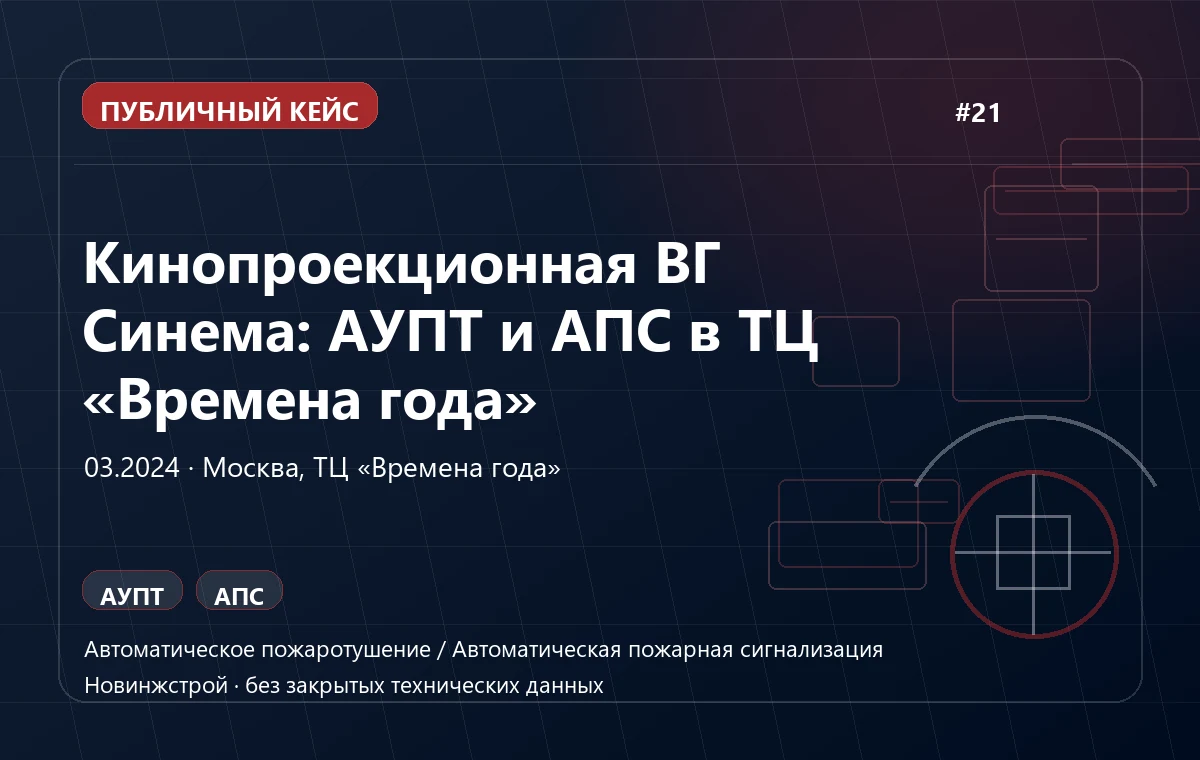 ПУБЛИЧНЫЙ КЕЙС

#21

Кинопроекционная ВГ Синема: АУПТ и АПС в ТЦ «Времена года»

03.2024 · Москва, ТЦ «Времена года»

АУПТ

АПС

Автоматическое пожаротушение / Автоматическая пожарная сигнализация

Новинжстрой · без закрытых технических данных